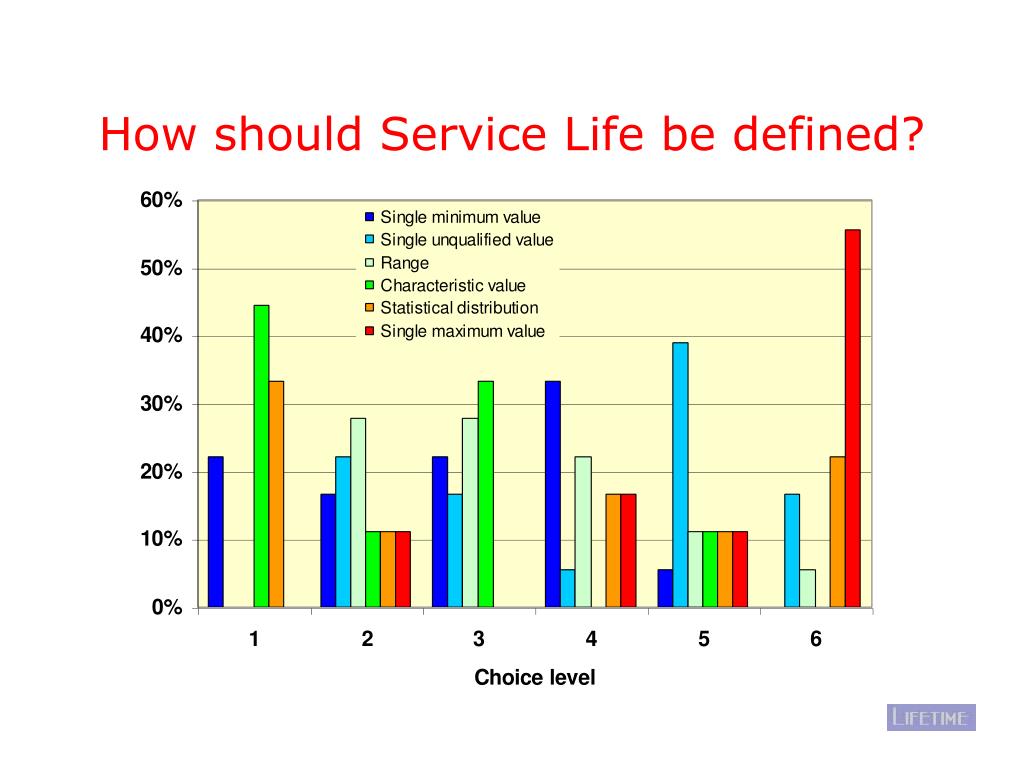 How should Service Life be defined?

60%
50%
40%
30%
20%
10%
0%

Single minimum value
Single unqualified value
Range
Characteristic value
Statistical distribution
Single maximum value

1
2
3
4
5
6

Choice level

LIFETIME